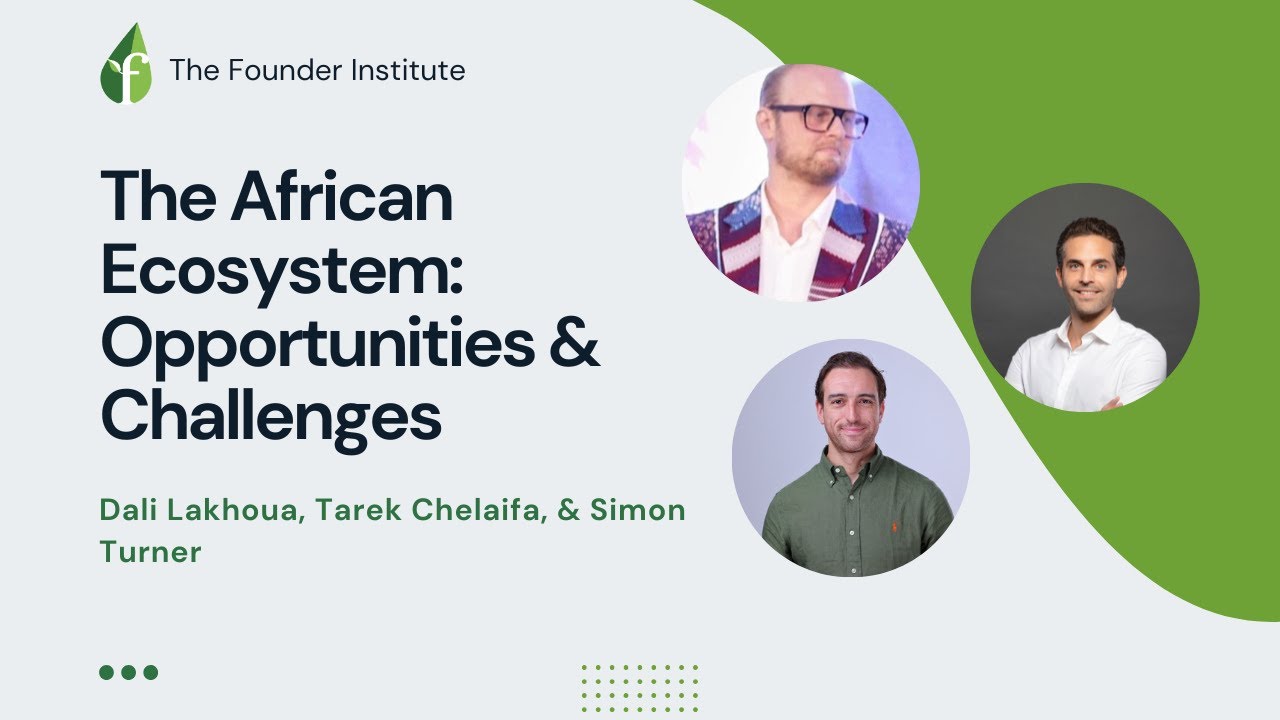 The Founder Institute

The African Ecosystem: Opportunities & Challenges

Dali Lakhoua, Tarek Chelaifa, & Simon Turner